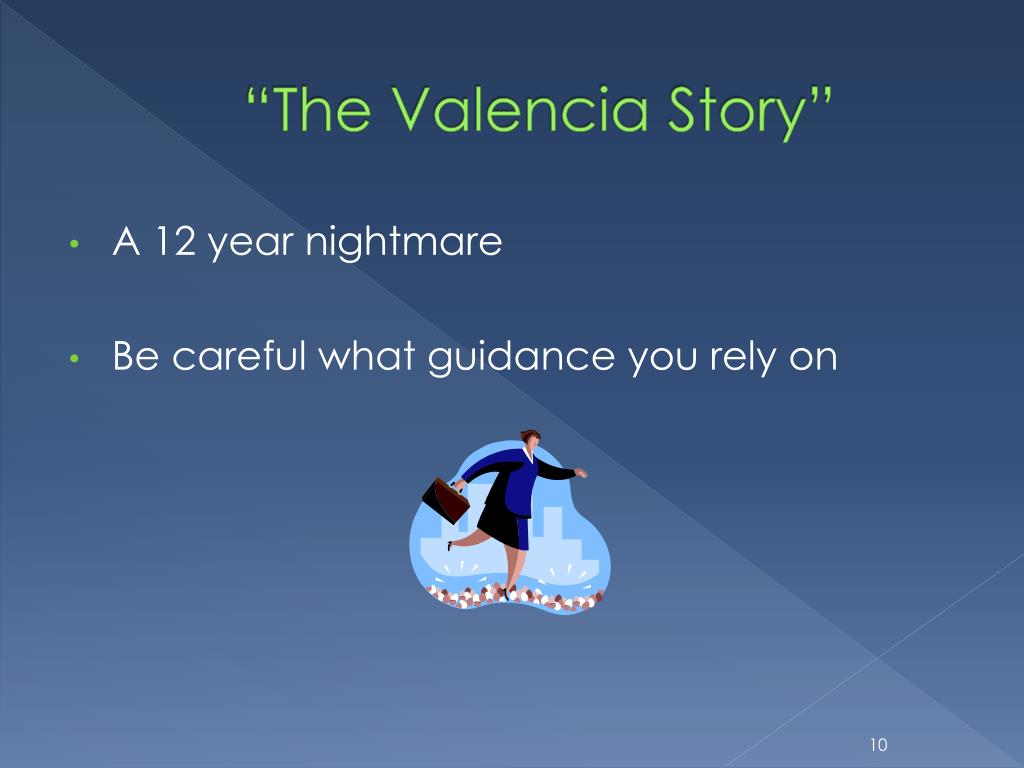 “The Valencia Story”

• A 12 year nightmare

• Be careful what guidance you rely on

10